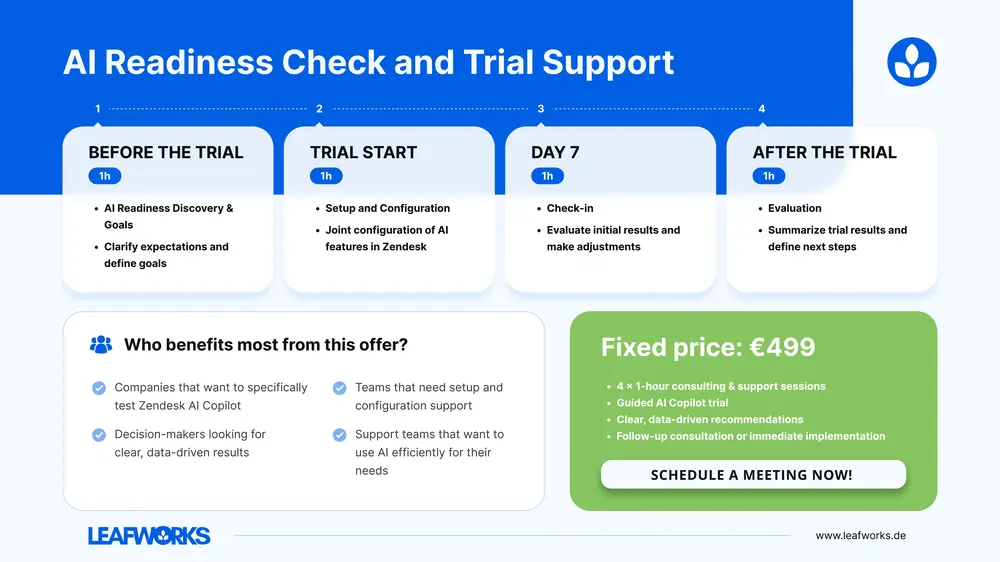 AI Readiness Check and Trial Support

1

BEFORE THE TRIAL
1h
- AI Readiness Discovery & Goals
- Clarify expectations and define goals

2

TRIAL START
1h
- Setup and Configuration
- Joint configuration of AI features in Zendesk

3

DAY 7
1h
- Check-in
- Evaluate initial results and make adjustments

4

AFTER THE TRIAL
1h
- Evaluation
- Summarize trial results and define next steps

Who benefits most from this offer?

Companies that want to specifically test Zendesk AI Copilot

Decision-makers looking for clear, data-driven results

Teams that need setup and configuration support

Support teams that want to use AI efficiently for their needs

Fixed price: €499

- 4 × 1-hour consulting & support sessions
- Guided AI Copilot trial
- Clear, data-driven recommendations
- Follow-up consultation or immediate implementation

SCHEDULE A MEETING NOW!

LEAFWORKS

www.leafworks.de